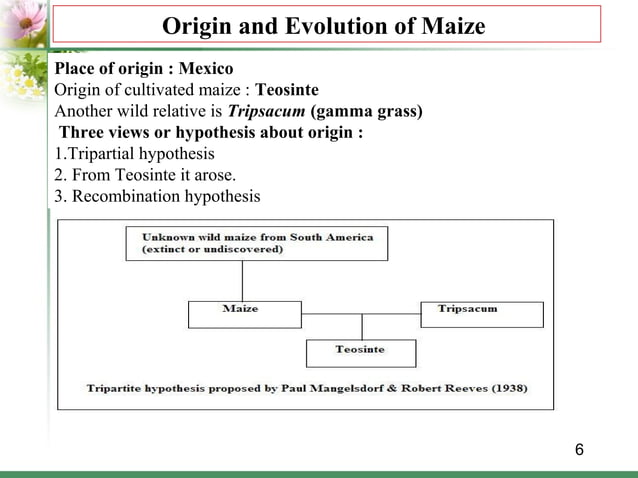 Origin and Evolution of Maize

Place of origin : Mexico
Origin of cultivated maize : Teosinte
Another wild relative is Tripsacum (gamma grass)
Three views or hypothesis about origin :
1.Tripartial hypothesis
2. From Teosinte it arose.
3. Recombination hypothesis

Unknown wild maize from South America (extinct or undiscovered)

Maize

Tripsacum

Teosinte

Tripartite hypothesis proposed by Paul Mangelsdorf & Robert Reeves (1938)

6